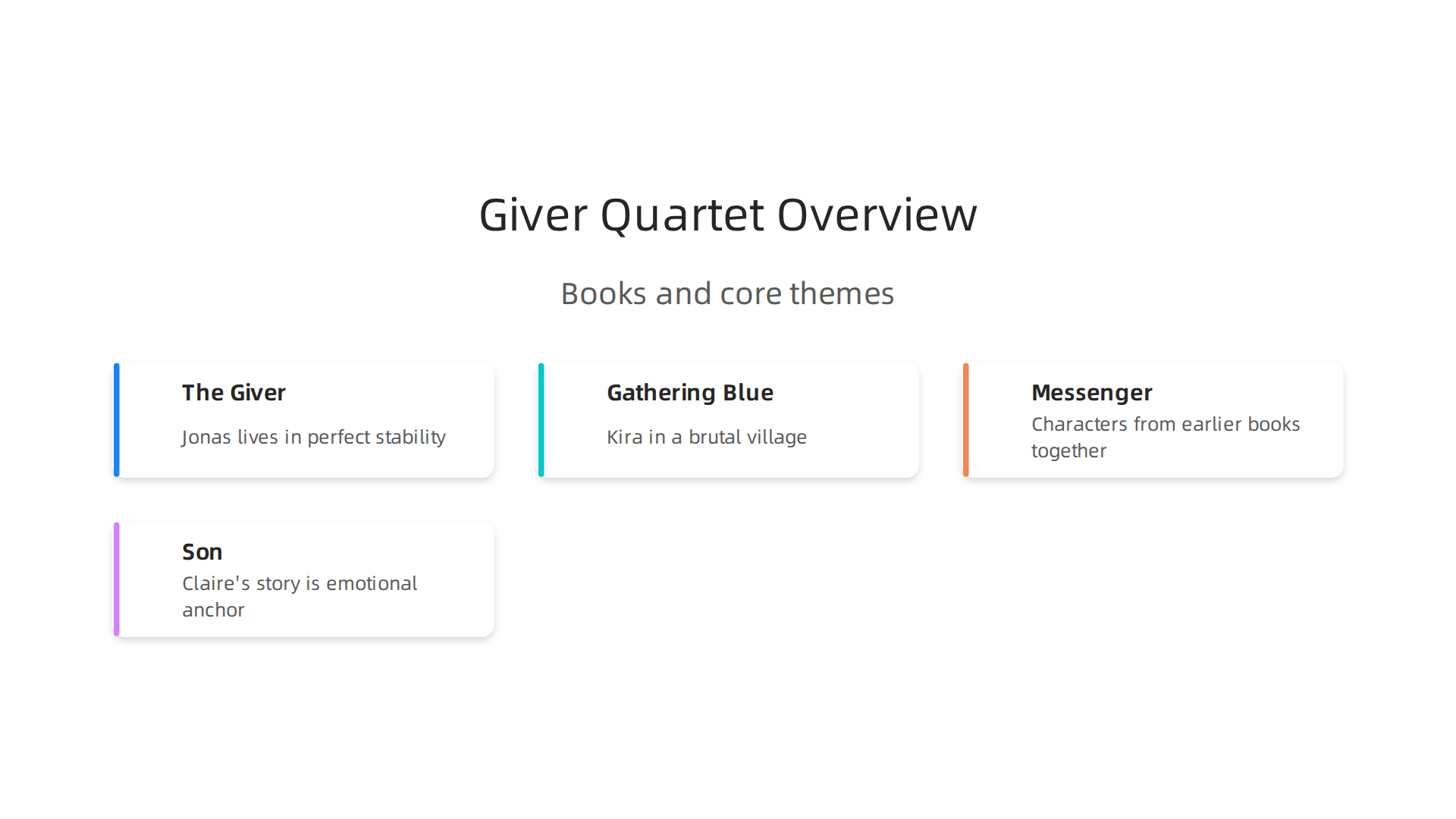 Giver Quartet Overview

Books and core themes

The Giver

Jonas lives in perfect stability

Gathering Blue

Kira in a brutal village

Messenger

Characters from earlier books together

Son

Claire's story is emotional anchor